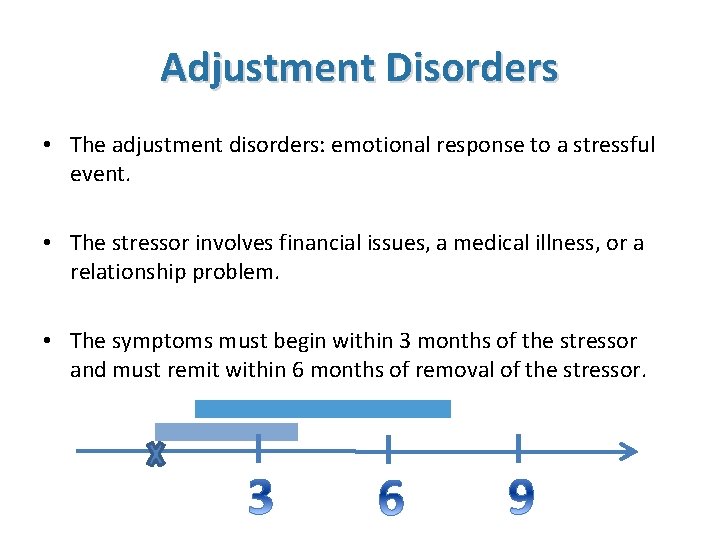 Adjustment Disorders

• The adjustment disorders: emotional response to a stressful event.

• The stressor involves financial issues, a medical illness, or a relationship problem.

• The symptoms must begin within 3 months of the stressor and must remit within 6 months of removal of the stressor.

x

3

6

9